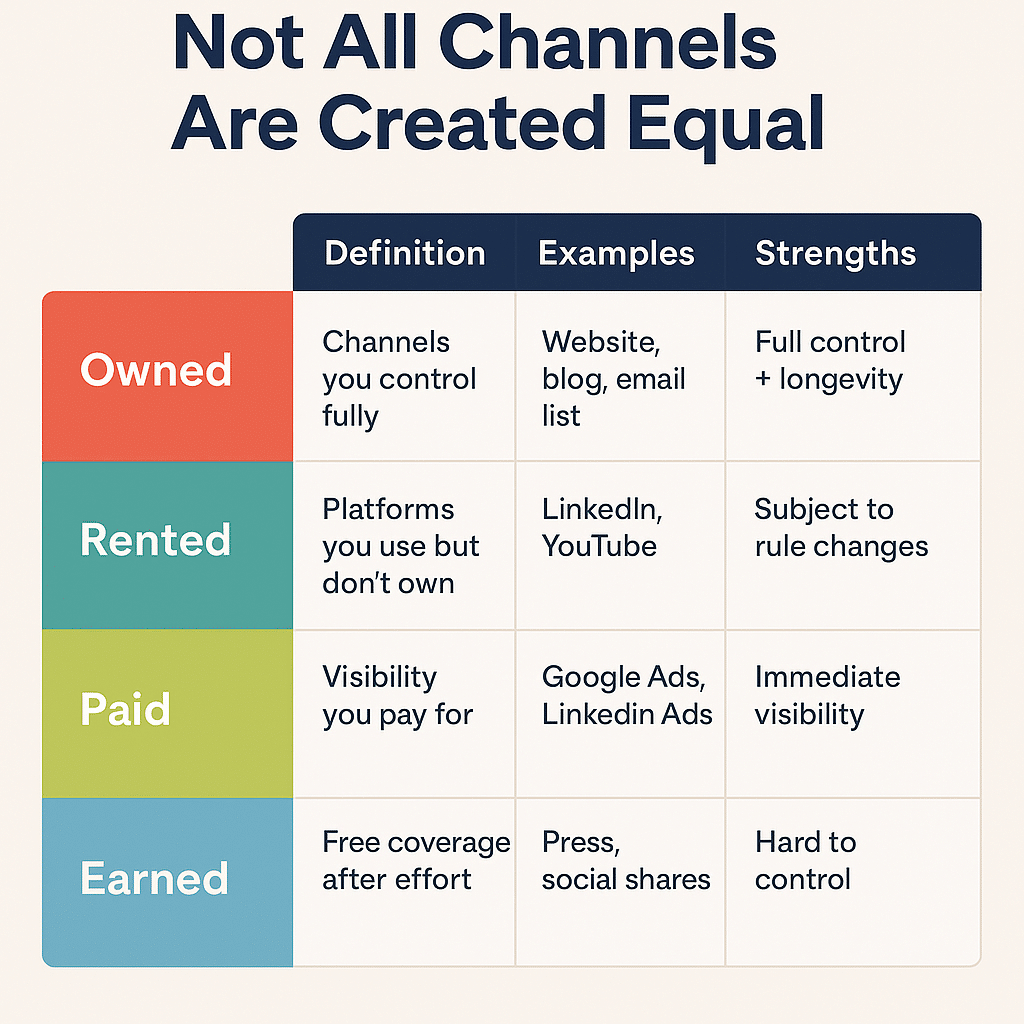 Not All Channels Are Created Equal

| | Definition | Examples | Strengths |
|---|---|---|---|
| Owned | Channels you control fully | Website, blog, email list | Full control + longevity |
| Rented | Platforms you use but don't own | LinkedIn, YouTube | Subject to rule changes |
| Paid | Visibility you pay for | Google Ads, Linkedin Ads | Immediate visibility |
| Earned | Free coverage after effort | Press, social shares | Hard to control |